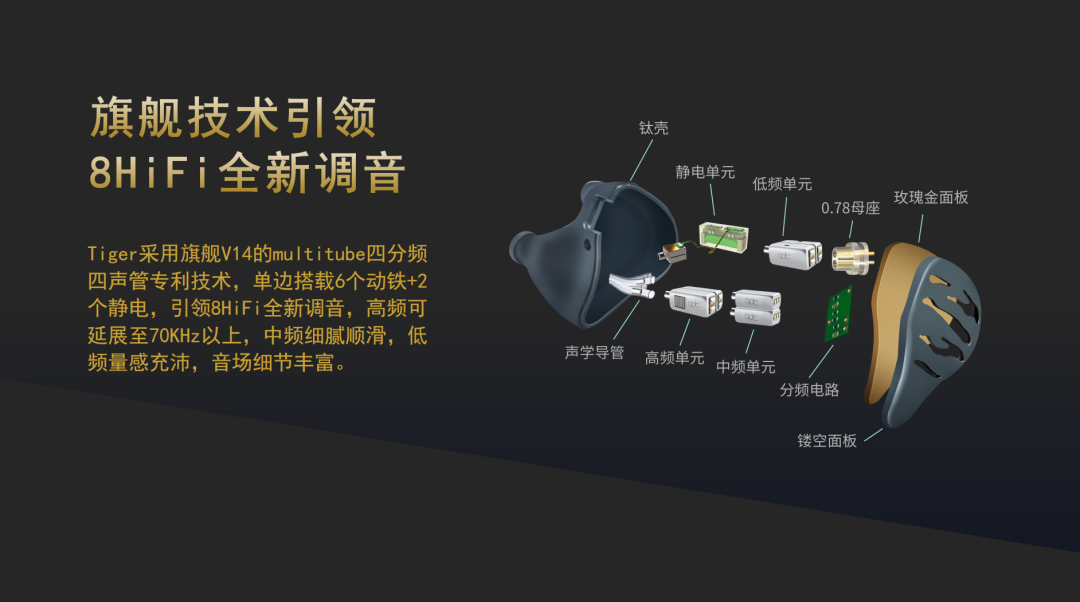 旗舰技术引领
8HiFi全新调音

Tiger采用旗舰V14的multitube四分频四声管专利技术，单边搭载6个动铁+2个静电，引领8HiFi全新调音，高频可延展至70KHz以上，中频细腻顺滑，低频量感充沛，音场细节丰富。

钛壳
静电单元
低频单元
0.78母座
玫瑰金面板
声学导管
高频单元
中频单元
分频电路
镂空面板